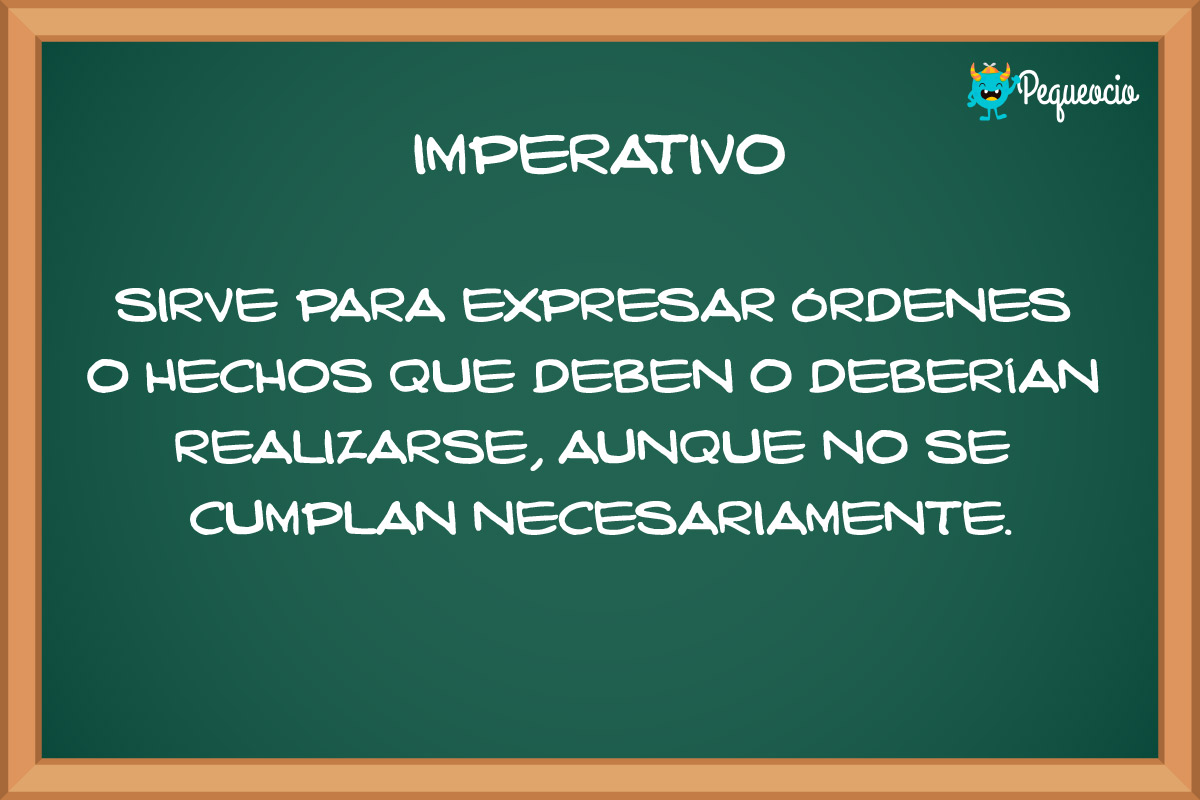 Pequeocio

IMPERATIVO

SIRVE PARA EXPRESAR ÓRDENES O HECHOS QUE DEBEN O DEBERÍAN REALIZARSE, AUNQUE NO SE CUMPLAN NECESARIAMENTE.